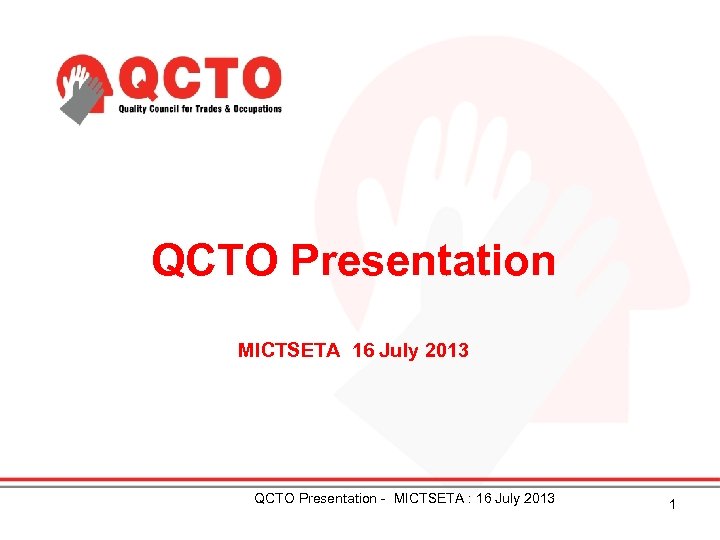 QCTO
Quality Council for Trades & Occupations

QCTO Presentation

MICTSETA 16 July 2013

QCTO Presentation - MICTSETA : 16 July 2013

1